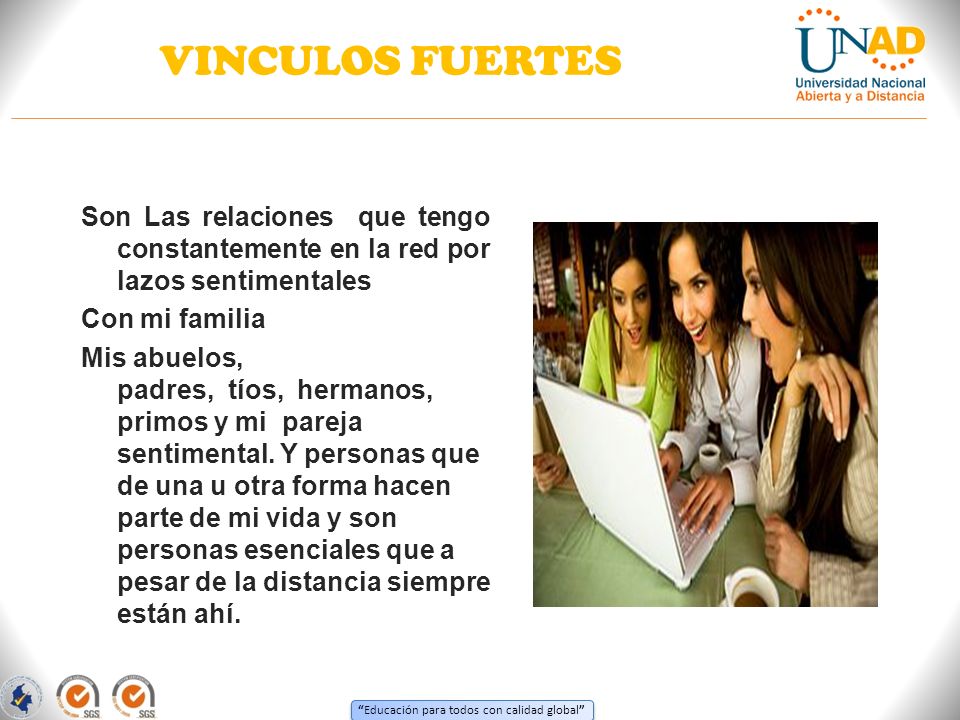 VINCULOS FUERTES

UNAD
Universidad Nacional
Abierta y a Distancia

Son Las relaciones que tengo constantemente en la red por lazos sentimentales

Con mi familia

Mis abuelos, padres, tíos, hermanos, primos y mi pareja sentimental. Y personas que de una u otra forma hacen parte de mi vida y son personas esenciales que a pesar de la distancia siempre están ahí.

SGS SGS

"Educación para todos con calidad global"